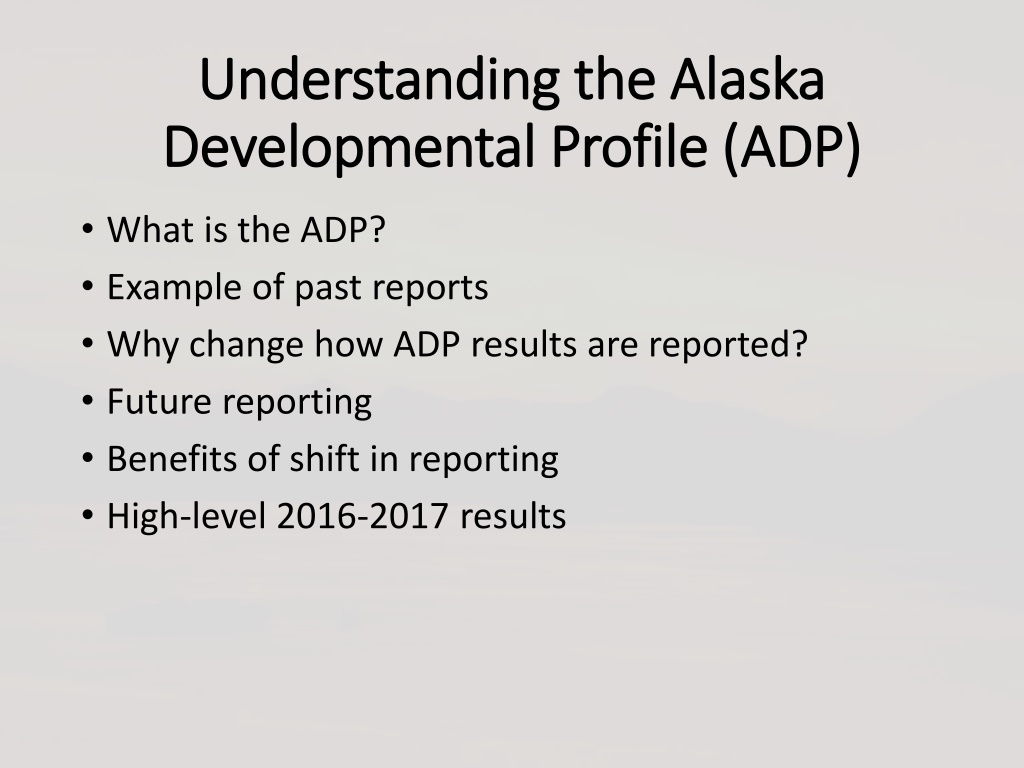 Understanding the Alaska Developmental Profile (ADP)

• What is the ADP?
• Example of past reports
• Why change how ADP results are reported?
• Future reporting
• Benefits of shift in reporting
• High-level 2016-2017 results